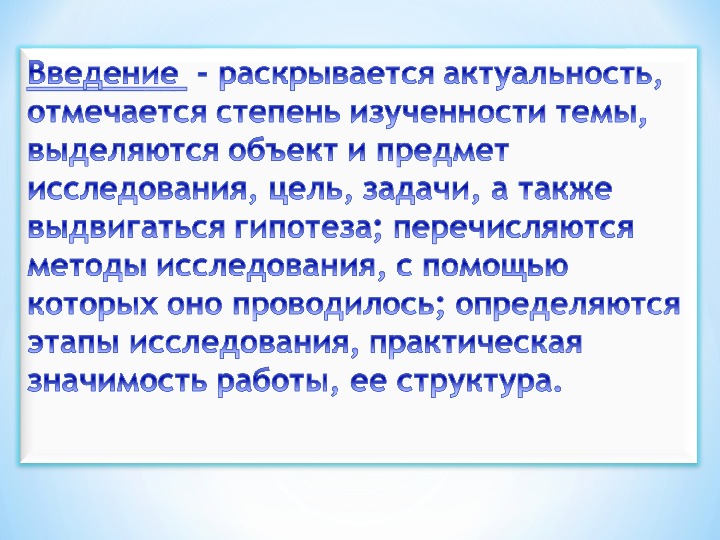 Введение - раскрывается актуальность, отмечается степень изученности темы, выделяются объект и предмет исследования, цель, задачи, а также выдвигаться гипотеза; перечисляются методы исследования, с помощью которых оно проводилось; определяются этапы исследования, практическая значимость работы, ее структура.